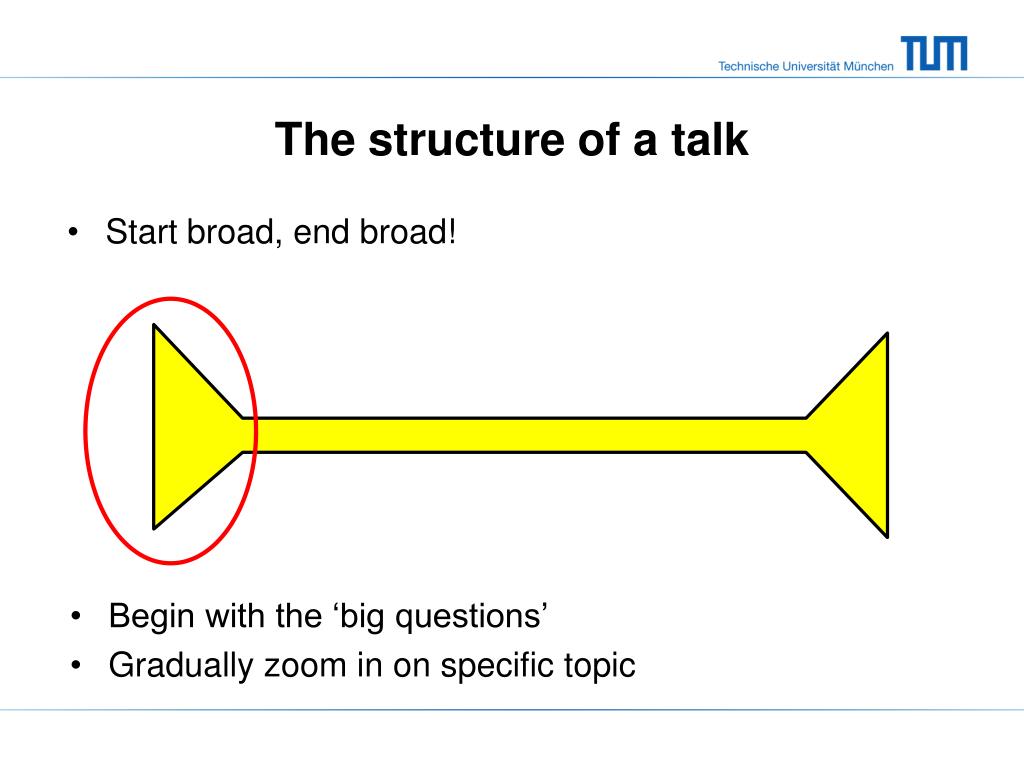 Technische Universität München TUM

The structure of a talk

• Start broad, end broad!

• Begin with the ‘big questions’
• Gradually zoom in on specific topic